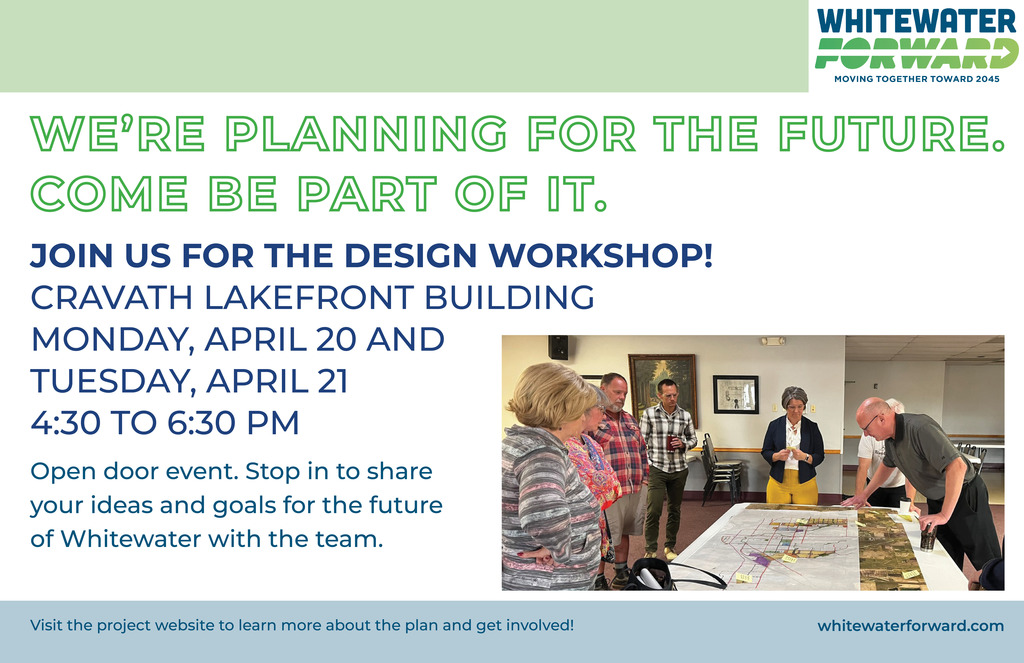 WHITEWATER
FORWARD
MOVING TOGETHER TOWARD 2045

WE'RE PLANNING FOR THE FUTURE. COME BE PART OF IT.

JOIN US FOR THE DESIGN WORKSHOP!
CRAVATH LAKEFRONT BUILDING
MONDAY, APRIL 20 AND
TUESDAY, APRIL 21
4:30 TO 6:30 PM

Open door event. Stop in to share your ideas and goals for the future of Whitewater with the team.

Visit the project website to learn more about the plan and get involved!

whitewaterforward.com